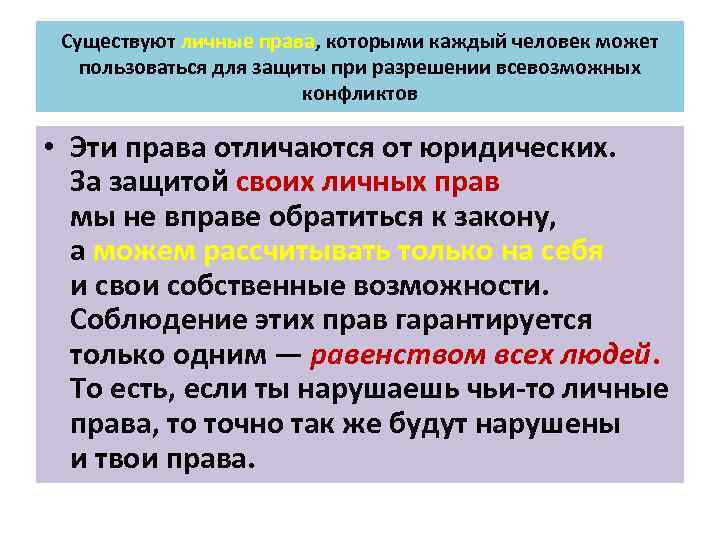 Существуют личные права, которыми каждый человек может пользоваться для защиты при разрешении всевозможных конфликтов

• Эти права отличаются от юридических. За защитой своих личных прав мы не вправе обратиться к закону, а можем рассчитывать только на себя и свои собственные возможности. Соблюдение этих прав гарантируется только одним — равенством всех людей. То есть, если ты нарушаешь чьи-то личные права, то точно так же будут нарушены и твои права.